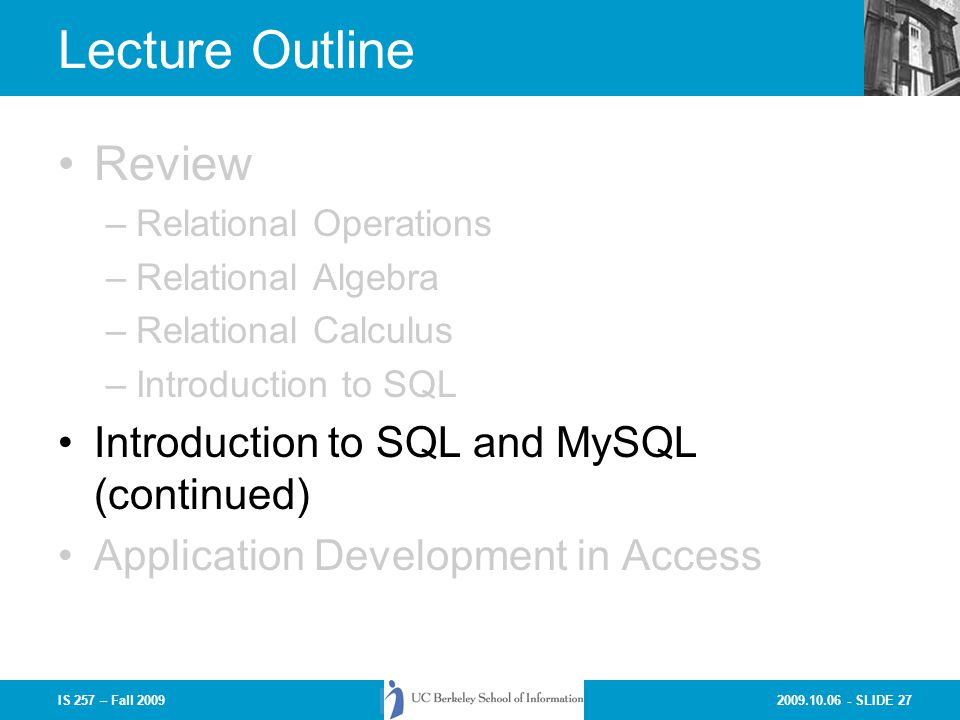 Lecture Outline

• Review
– Relational Operations
– Relational Algebra
– Relational Calculus
– Introduction to SQL

• Introduction to SQL and MySQL (continued)

• Application Development in Access

IS 257 – Fall 2009

UC Berkeley School of Information

2009.10.06 - SLIDE 27